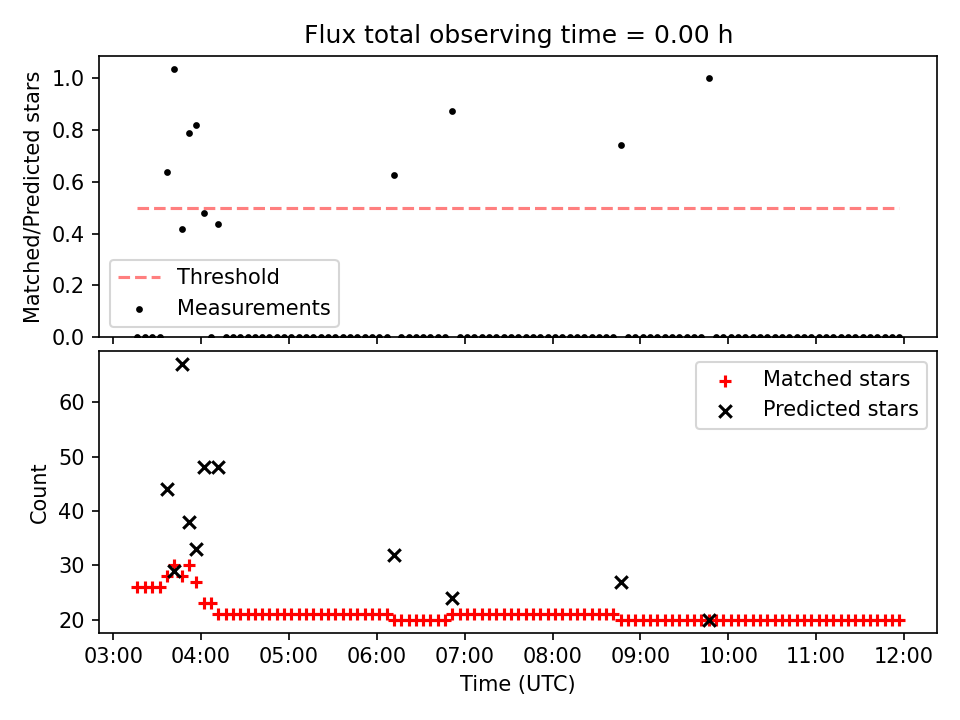 Flux total observing time = 0.00 h

Matched/Predicted stars
1.0
0.8
0.6
0.4
0.2
0.0

Threshold
Measurements

Count
60
50
40
30
20

Matched stars
Predicted stars

03:00
04:00
05:00
06:00
07:00
08:00
09:00
10:00
11:00
12:00
Time (UTC)